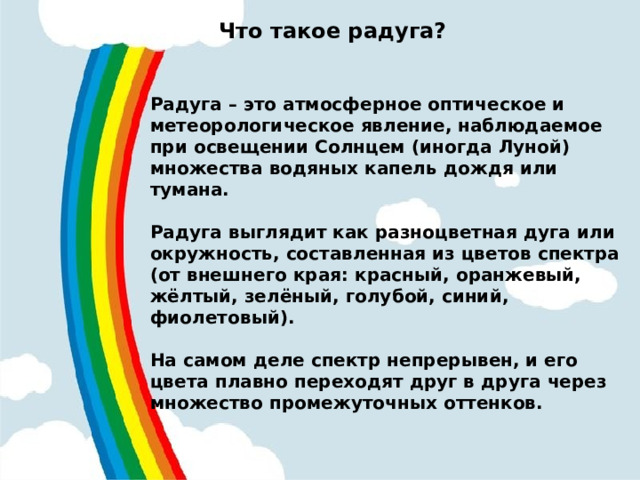 Что такое радуга?

Радуга – это атмосферное оптическое и метеорологическое явление, наблюдаемое при освещении Солнцем (иногда Луной) множества водяных капель дождя или тумана.

Радуга выглядит как разноцветная дуга или окружность, составленная из цветов спектра (от внешнего края: красный, оранжевый, жёлтый, зелёный, голубой, синий, фиолетовый).

На самом деле спектр непрерывен, и его цвета плавно переходят друг в друга через множество промежуточных оттенков.